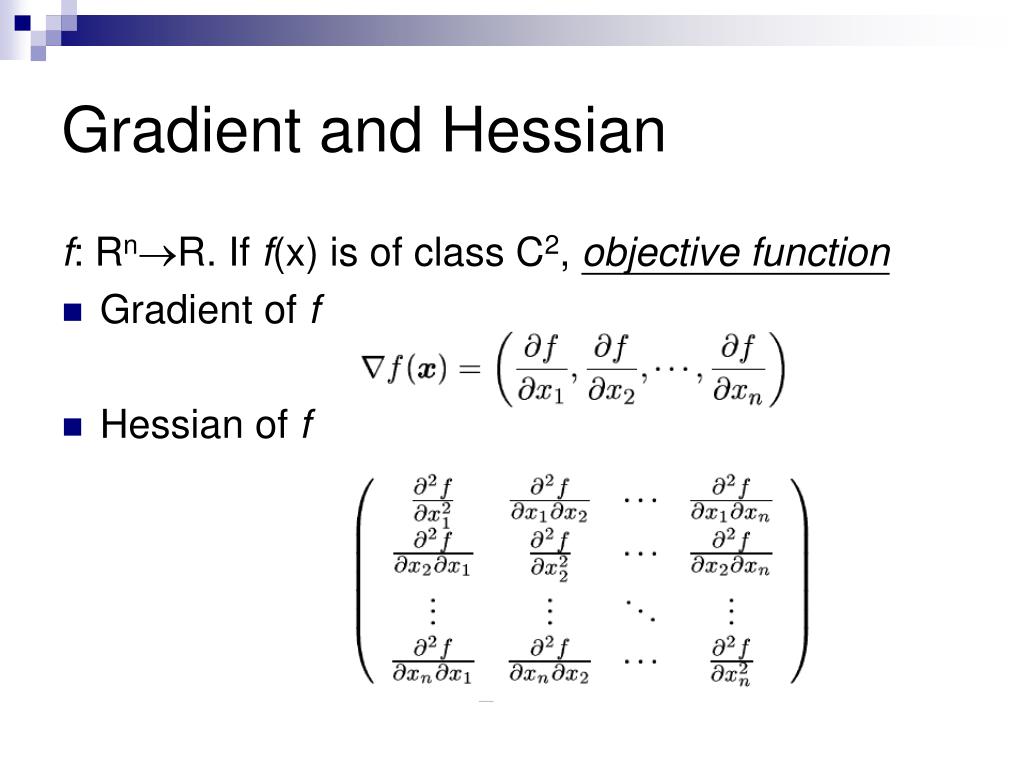 Gradient and Hessian

$f$: $R^n \rightarrow R$. If $f(x)$ is of class $C^2$, objective function

Gradient of $f$

$\nabla f(\boldsymbol{x}) = \left( \frac{\partial f}{\partial x_1}, \frac{\partial f}{\partial x_2}, \cdots, \frac{\partial f}{\partial x_n} \right)$

Hessian of $f$

$\begin{pmatrix} \frac{\partial^2 f}{\partial x_1^2} & \frac{\partial^2 f}{\partial x_1 \partial x_2} & \cdots & \frac{\partial^2 f}{\partial x_1 \partial x_n} \\ \frac{\partial^2 f}{\partial x_2 \partial x_1} & \frac{\partial^2 f}{\partial x_2^2} & \cdots & \frac{\partial^2 f}{\partial x_2 \partial x_n} \\ \vdots & \vdots & \ddots & \vdots \\ \frac{\partial^2 f}{\partial x_n \partial x_1} & \frac{\partial^2 f}{\partial x_n \partial x_2} & \cdots & \frac{\partial^2 f}{\partial x_n^2} \end{pmatrix}$